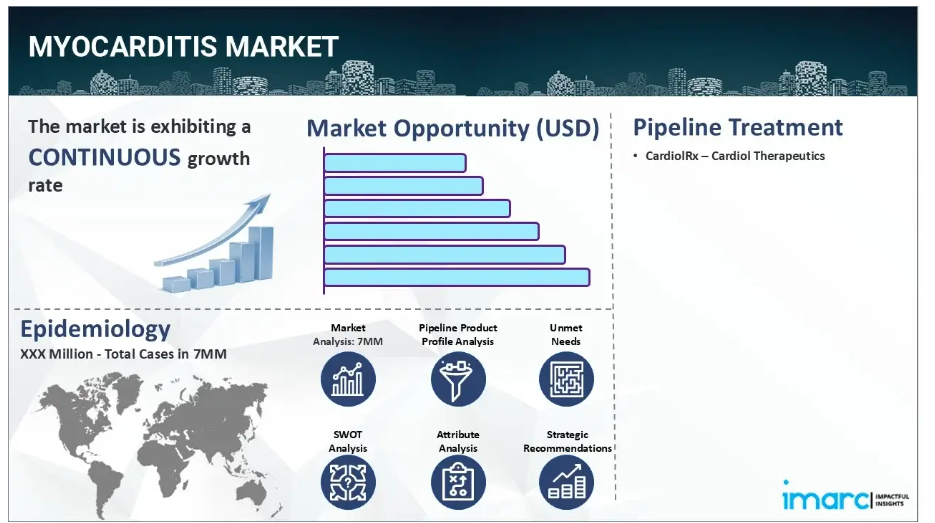 MYOCARDITIS MARKET

The market is exhibiting a CONTINUOUS growth rate

Market Opportunity (USD)

Pipeline Treatment

• CardiolRx – Cardiol Therapeutics

Epidemiology

XXX Million - Total Cases in 7MM

Market Analysis: 7MM

Pipeline Product Profile Analysis

Unmet Needs

SWOT Analysis

Attribute Analysis

Strategic Recommendations

imarc IMPACTFUL INSIGHTS